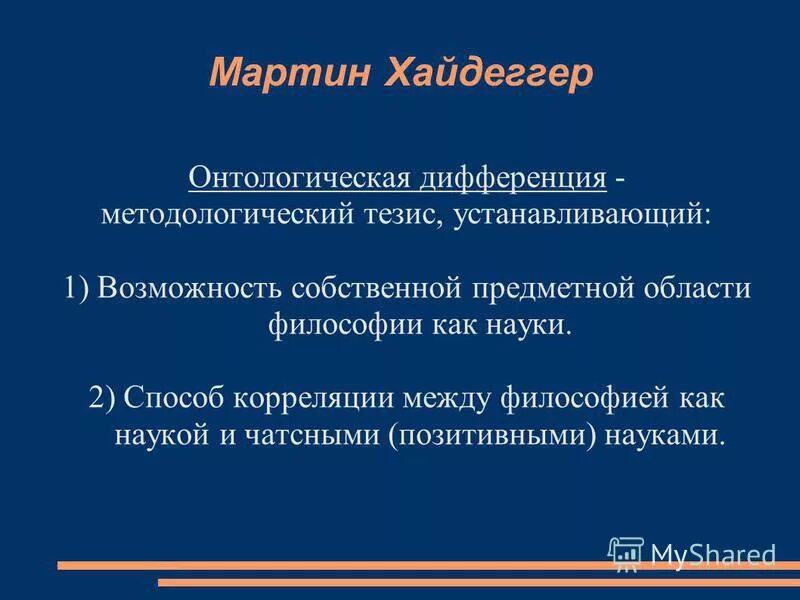 Мартин Хайдеггер

Онтологическая дифференция - методологический тезис, устанавливающий:

1) Возможность собственной предметной области философии как науки.

2) Способ корреляции между философией как наукой и чатсными (позитивными) науками.

MyShared